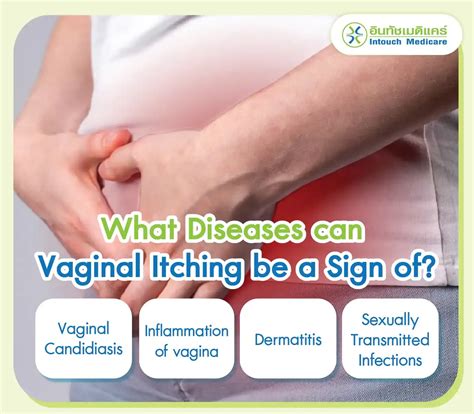 อินทัชเมดิแคร์
Intouch Medicare

What Diseases can Vaginal Itching be a Sign of?

Vaginal Candidiasis

Inflammation of vagina

Dermatitis

Sexually Transmitted Infections